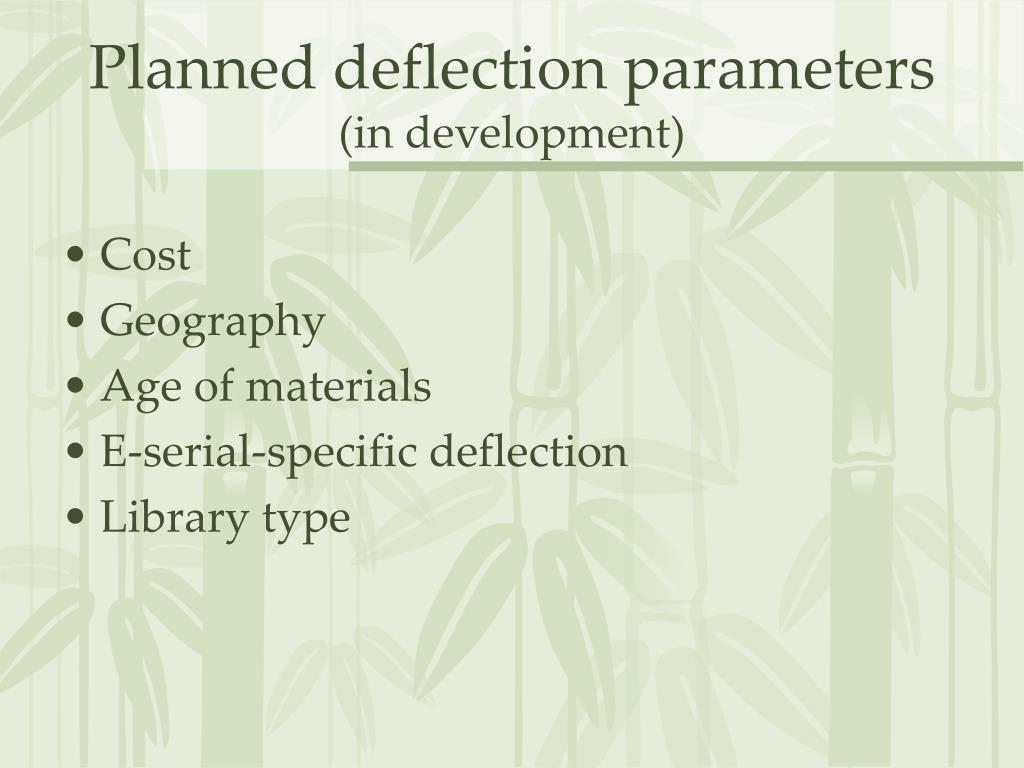 Planned deflection parameters
(in development)

• Cost
• Geography
• Age of materials
• E-serial-specific deflection
• Library type